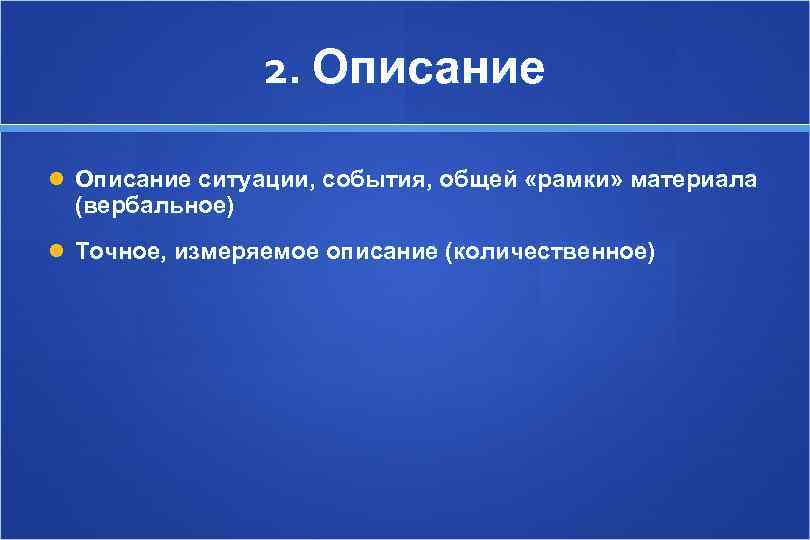 2. Описание

Описание ситуации, события, общей «рамки» материала (вербальное)

Точное, измеряемое описание (количественное)